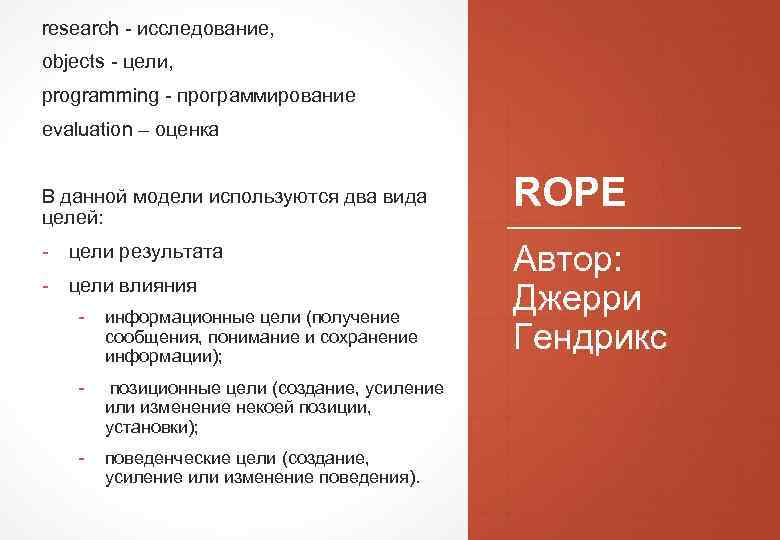 research - исследование,

objects - цели,

programming - программирование

evaluation – оценка

В данной модели используются два вида целей:

- цели результата
- цели влияния
  - информационные цели (получение сообщения, понимание и сохранение информации);
  - позиционные цели (создание, усиление или изменение некоей позиции, установки);
  - поведенческие цели (создание, усиление или изменение поведения).

ROPE

Автор: Джерри Гендрикс